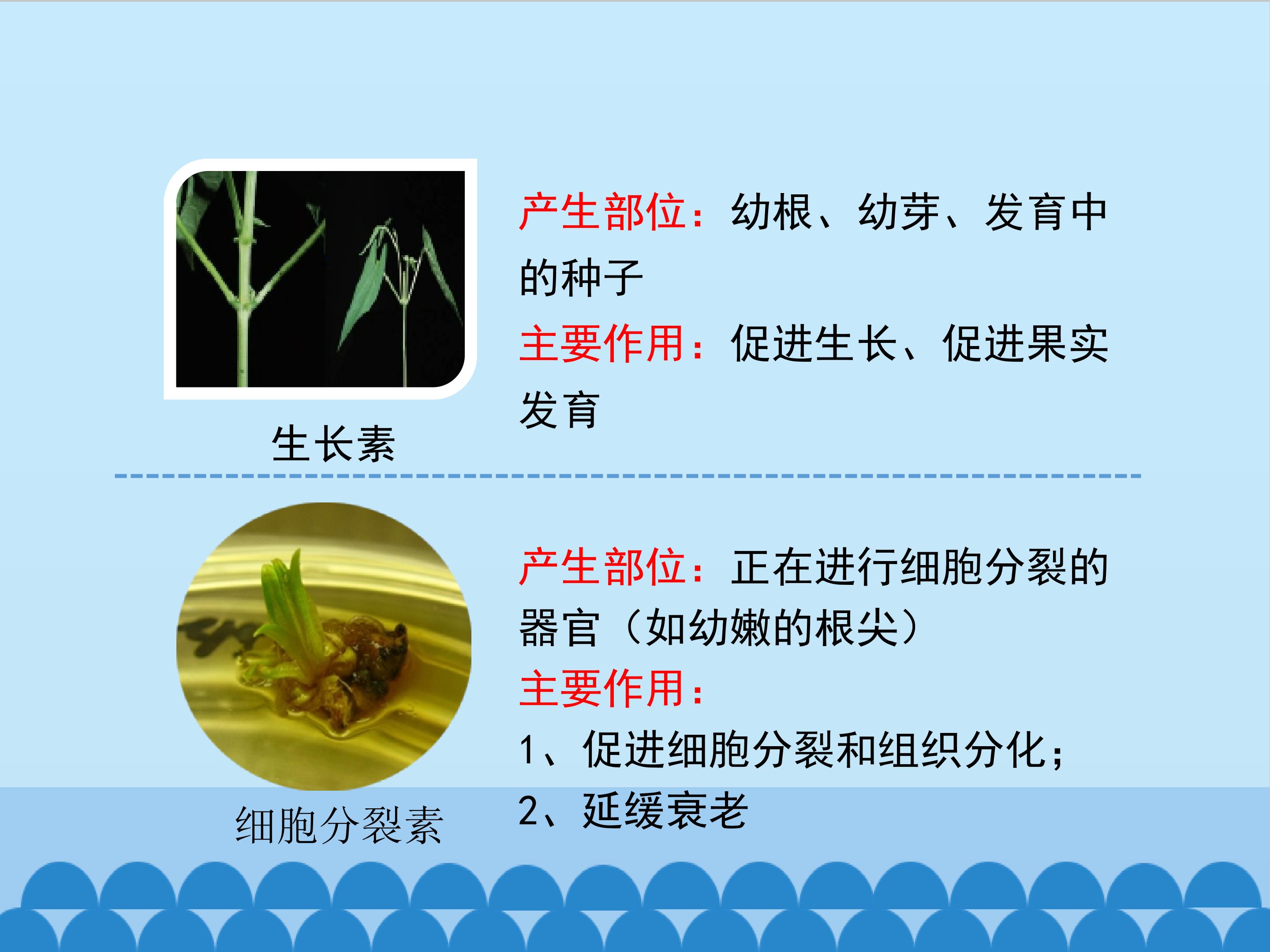 产生部位：幼根、幼芽、发育中的种子

主要作用：促进生长、促进果实发育

生长素

产生部位：正在进行细胞分裂的器官（如幼嫩的根尖）

主要作用：

1、促进细胞分裂和组织分化；

2、延缓衰老

细胞分裂素